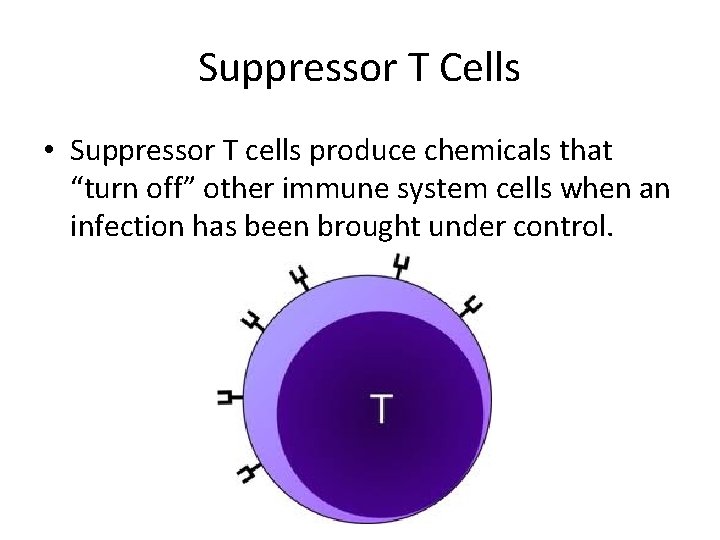 Suppressor T Cells

• Suppressor T cells produce chemicals that “turn off” other immune system cells when an infection has been brought under control.

T